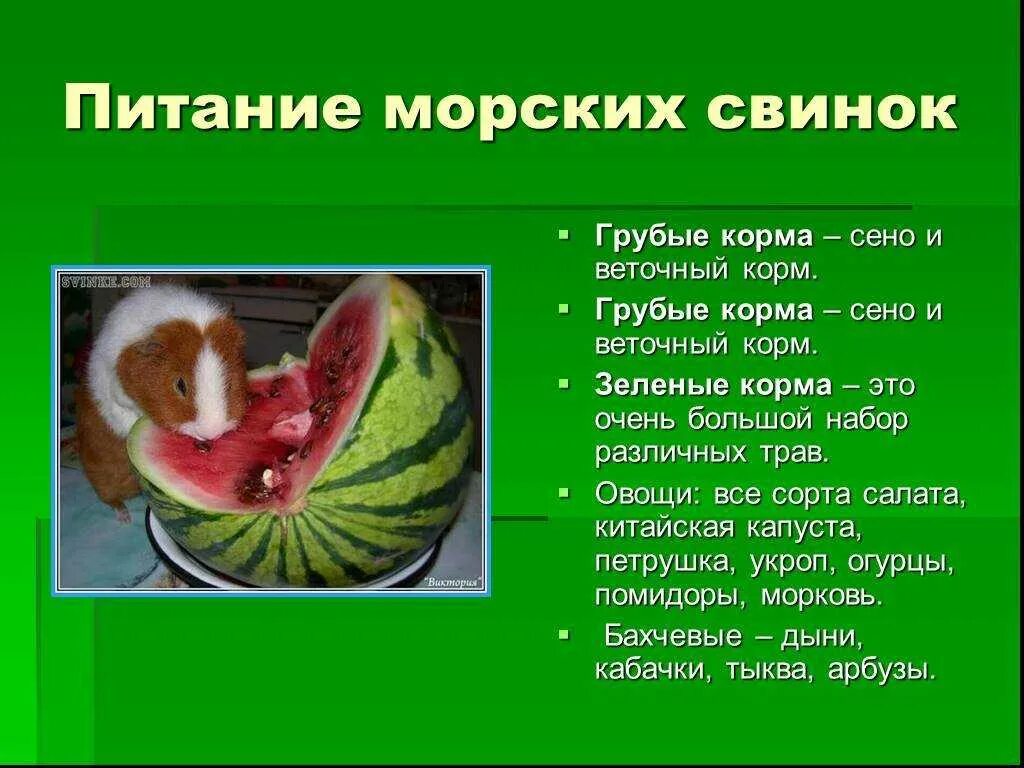 Питание морских свинок

SVINKE.COM

"Виктория"

- **Грубые корма** – сено и веточный корм.
- **Грубые корма** – сено и веточный корм.
- **Зеленые корма** – это очень большой набор различных трав.
- Овощи: все сорта салата, китайская капуста, петрушка, укроп, огурцы, помидоры, морковь.
- Бахчевые – дыни, кабачки, тыква, арбузы.